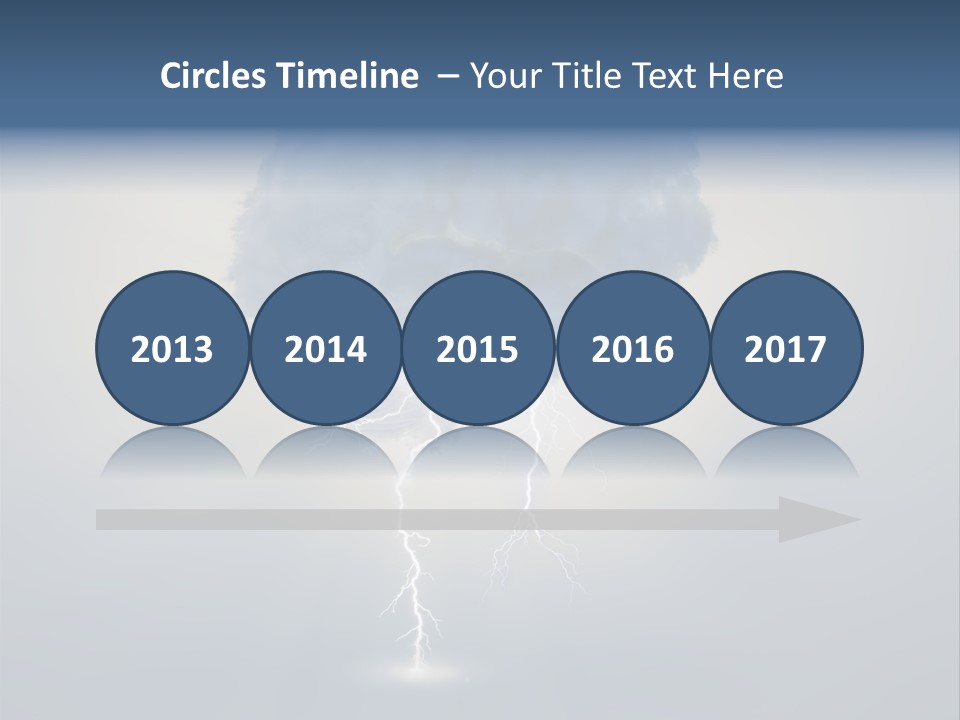 Circles Timeline – Your Title Text Here

2013

2014

2015

2016

2017